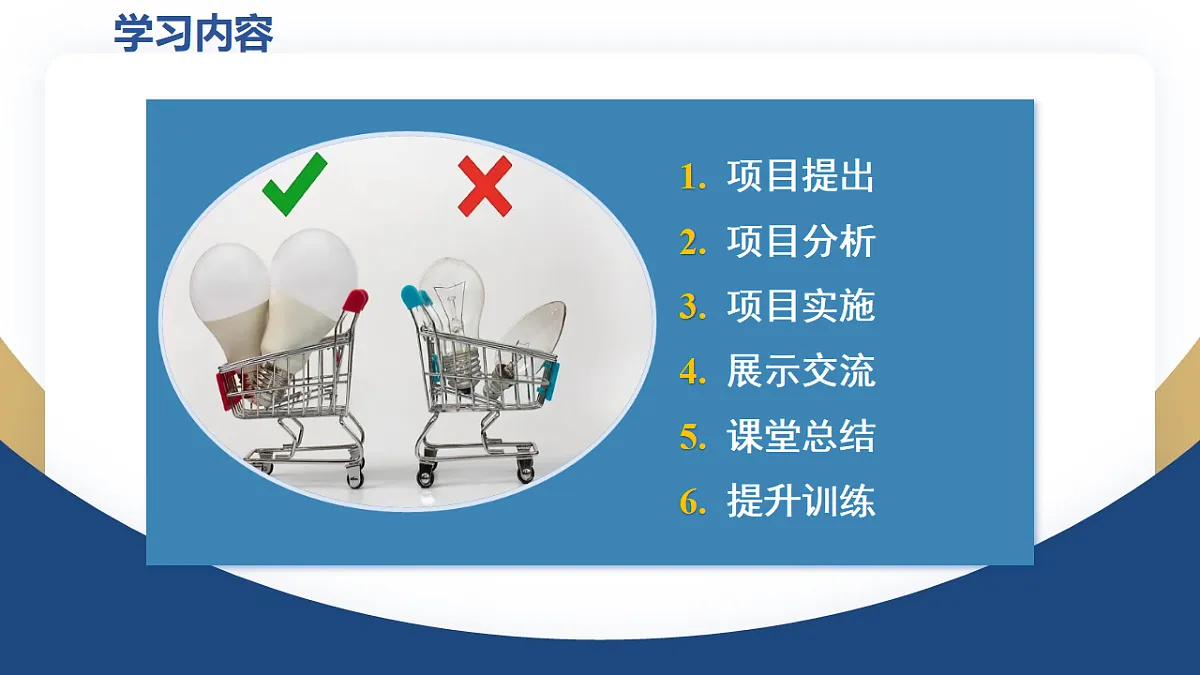 学习内容

1. 项目提出
2. 项目分析
3. 项目实施
4. 展示交流
5. 课堂总结
6. 提升训练